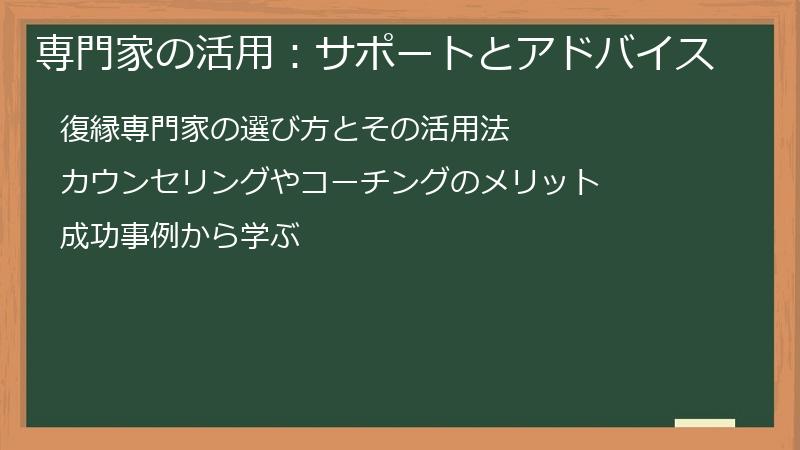 専門家の活用：サポートとアドバイス

復縁専門家の選び方とその活用法

カウンセリングやコーチングのメリット

成功事例から学ぶ